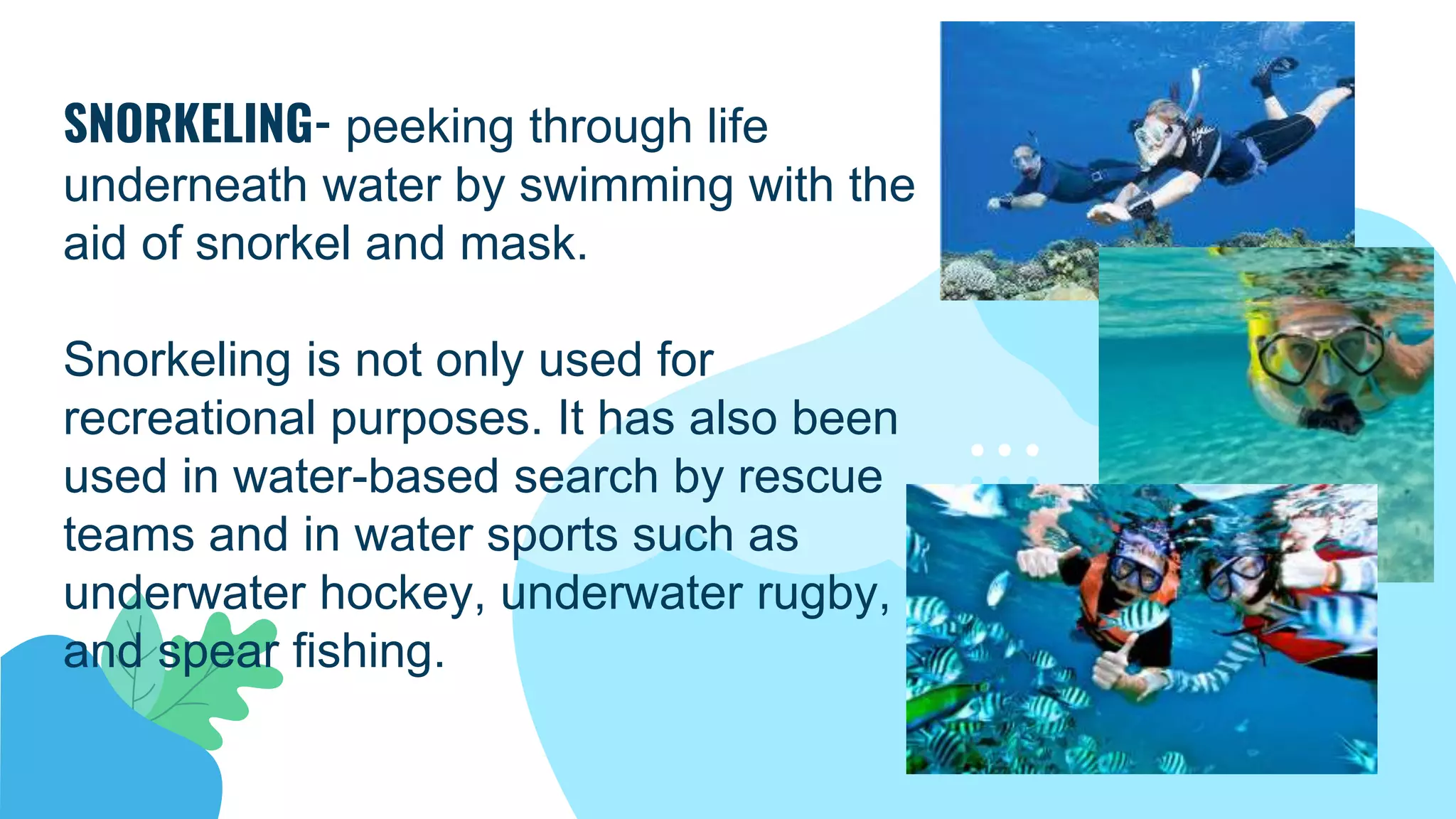 SNORKELING- peeking through life underneath water by swimming with the aid of snorkel and mask.

Snorkeling is not only used for recreational purposes. It has also been used in water-based search by rescue teams and in water sports such as underwater hockey, underwater rugby, and spear fishing.